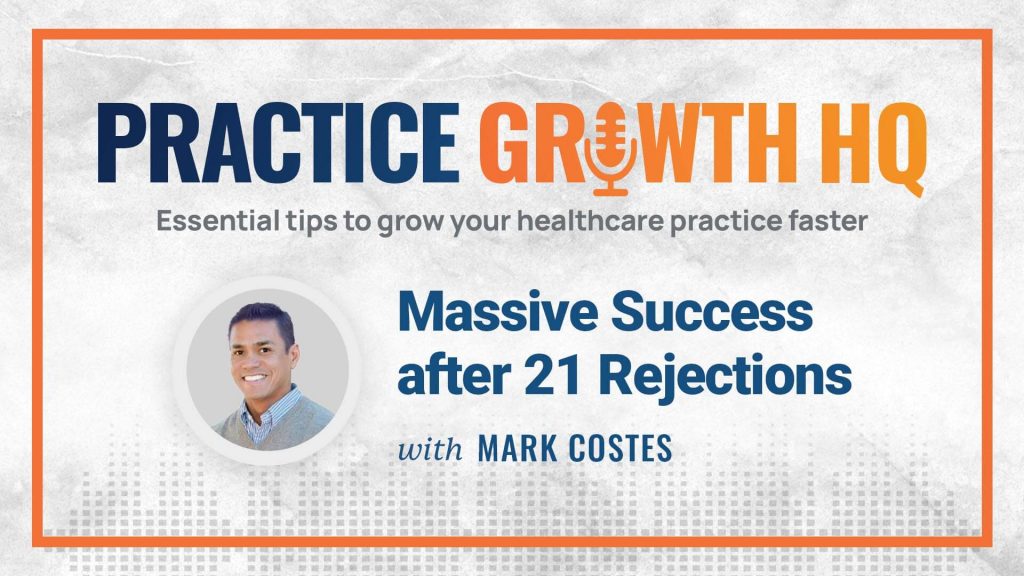 PRACTICE GROWTH HQ

Essential tips to grow your healthcare practice faster

Massive Success after 21 Rejections

with MARK COSTES